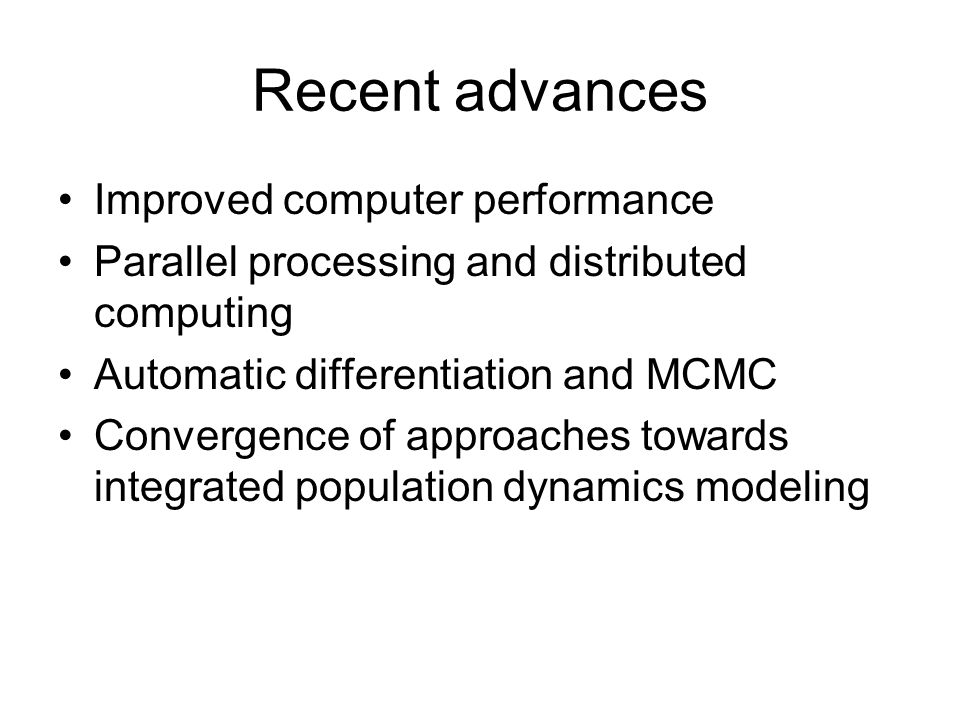 Recent advances

• Improved computer performance
• Parallel processing and distributed computing
• Automatic differentiation and MCMC
• Convergence of approaches towards integrated population dynamics modeling